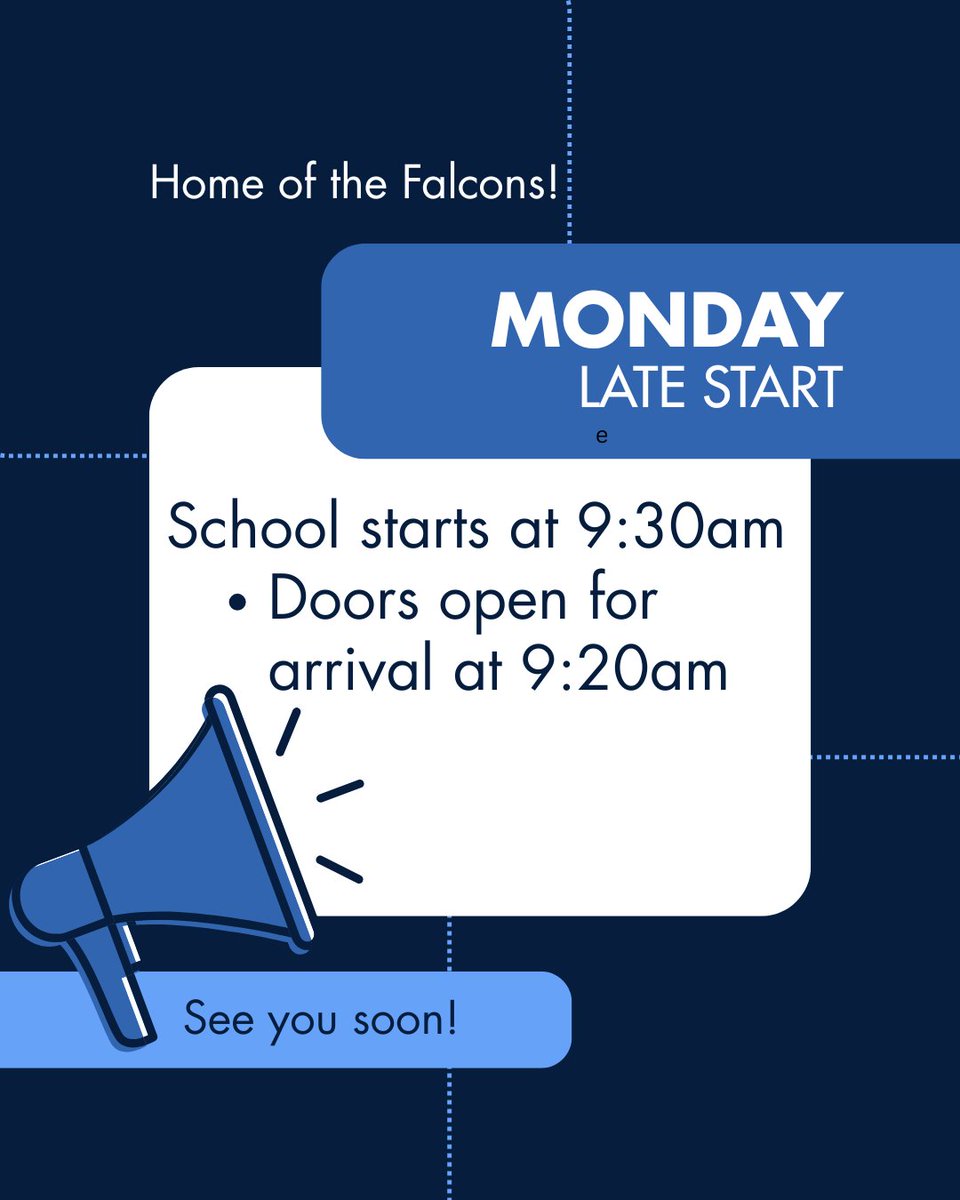 Home of the Falcons!

MONDAY
LATE START

e

School starts at 9:30am
• Doors open for arrival at 9:20am

See you soon!